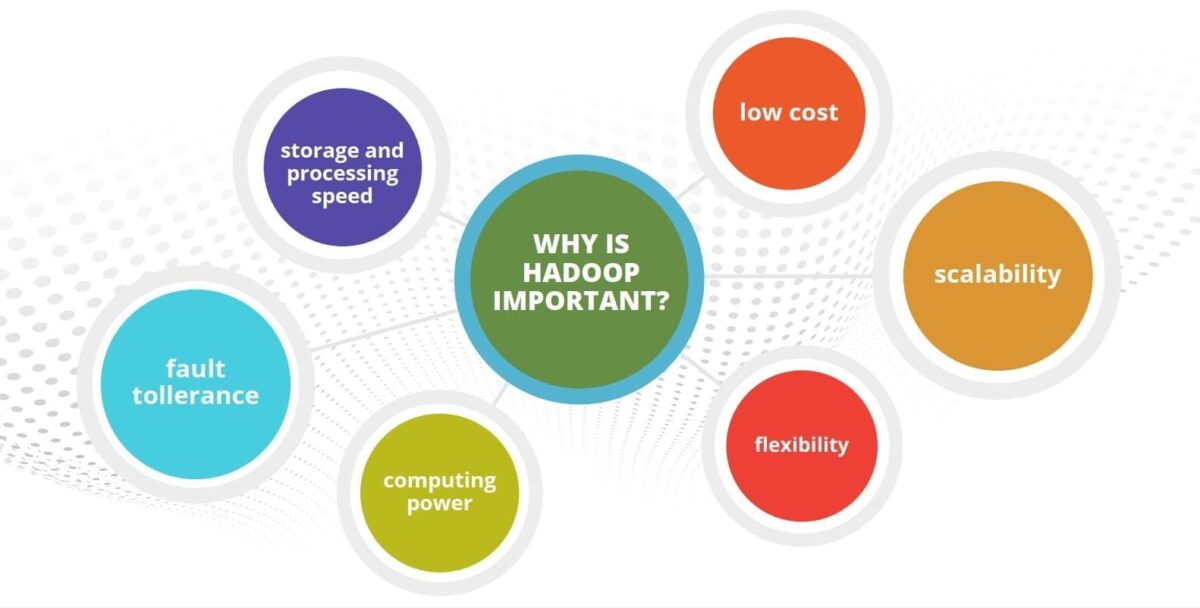 WHY IS HADOOP IMPORTANT?

storage and processing speed

low cost

scalability

fault tollerance

computing power

flexibility